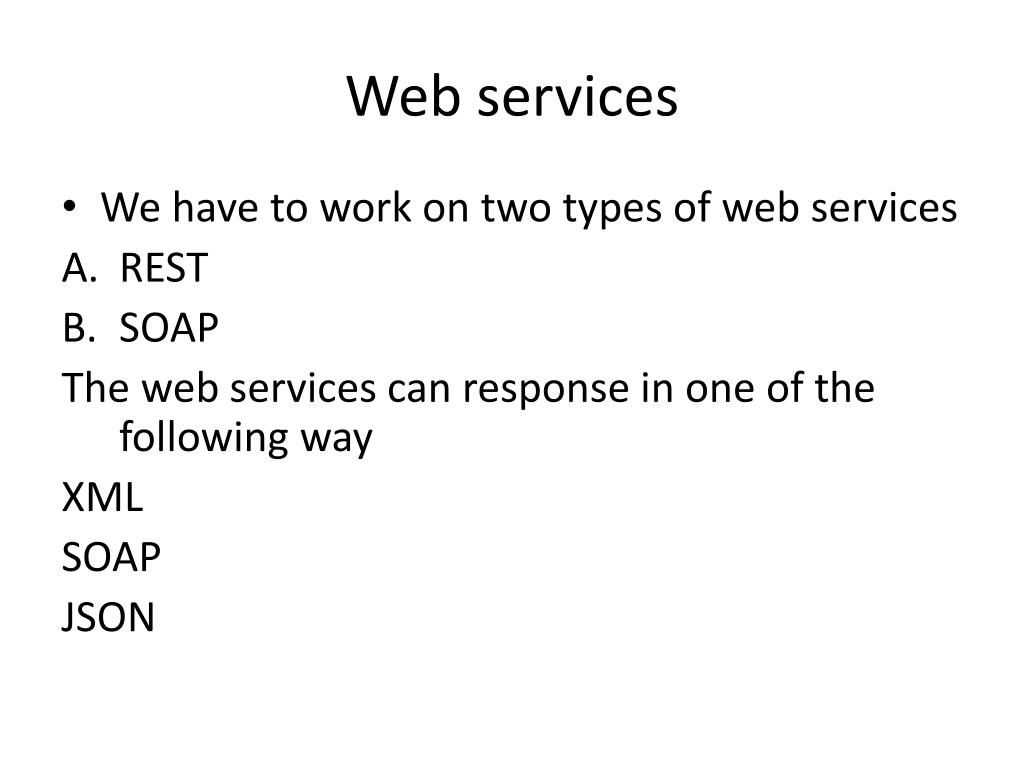 Web services

• We have to work on two types of web services

A. REST

B. SOAP

The web services can response in one of the following way

XML

SOAP

JSON